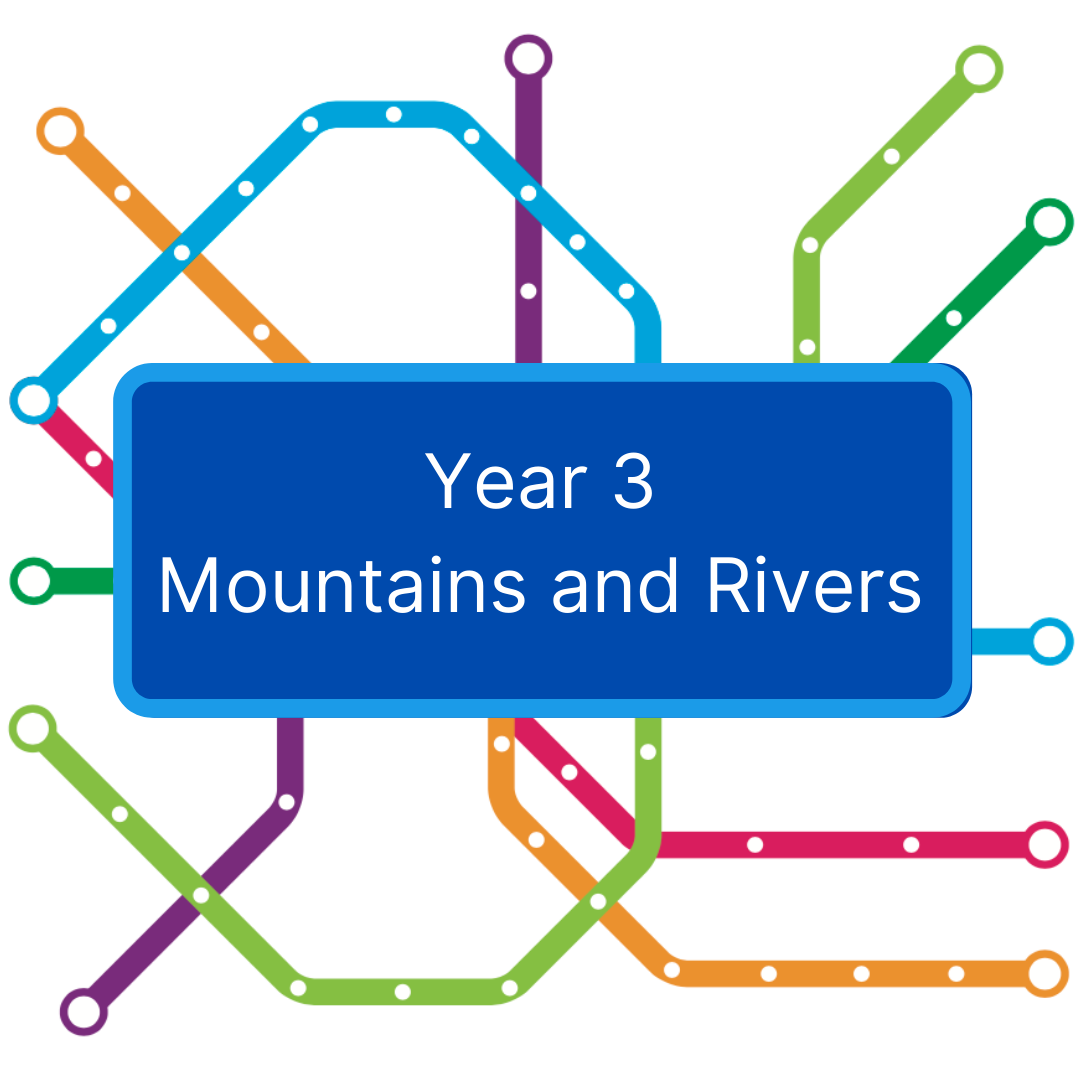 Year 3
Mountains and Rivers